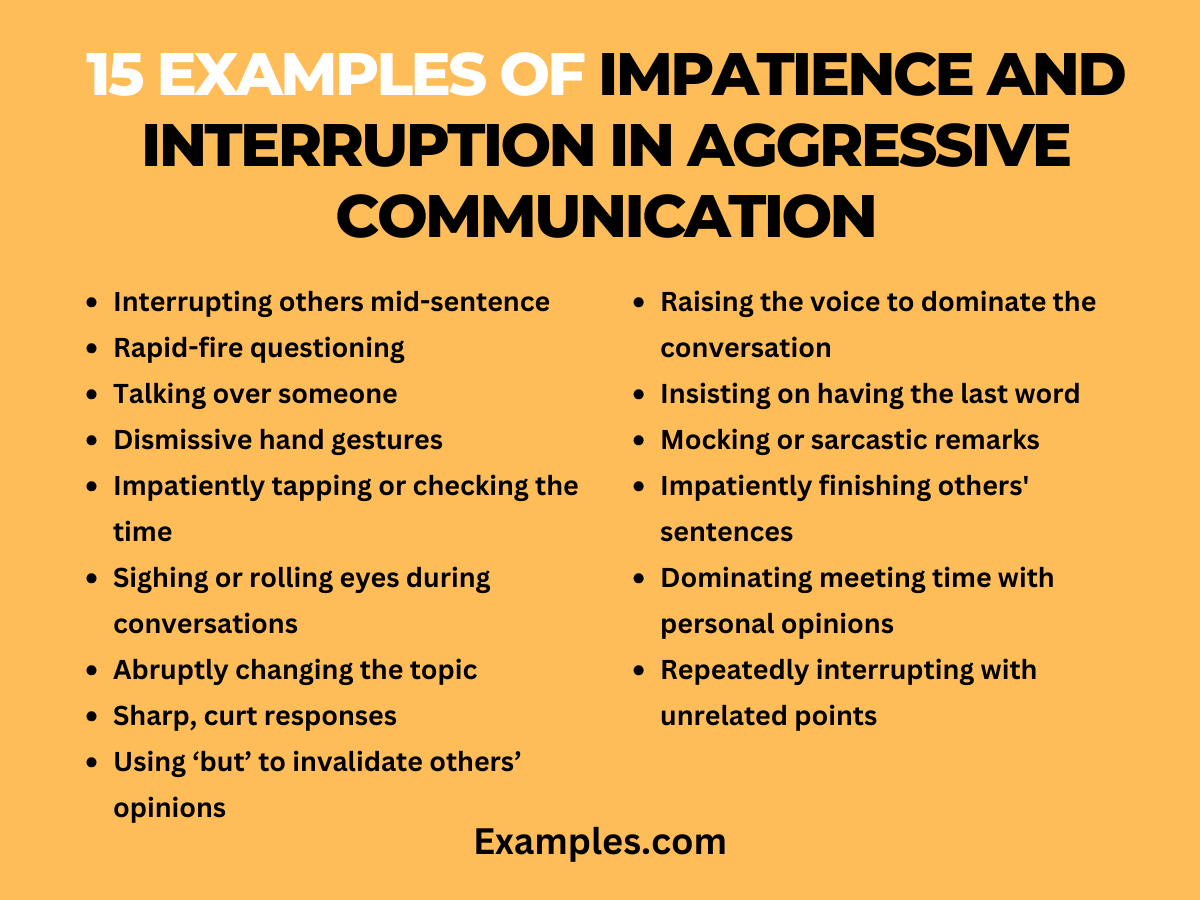 15 EXAMPLES OF IMPATIENCE AND INTERRUPTION IN AGGRESSIVE COMMUNICATION

- Interrupting others mid-sentence
- Rapid-fire questioning
- Talking over someone
- Dismissive hand gestures
- Impatiently tapping or checking the time
- Sighing or rolling eyes during conversations
- Abruptly changing the topic
- Sharp, curt responses
- Using ‘but’ to invalidate others’ opinions

- Raising the voice to dominate the conversation
- Insisting on having the last word
- Mocking or sarcastic remarks
- Impatiently finishing others' sentences
- Dominating meeting time with personal opinions
- Repeatedly interrupting with unrelated points

Examples.com